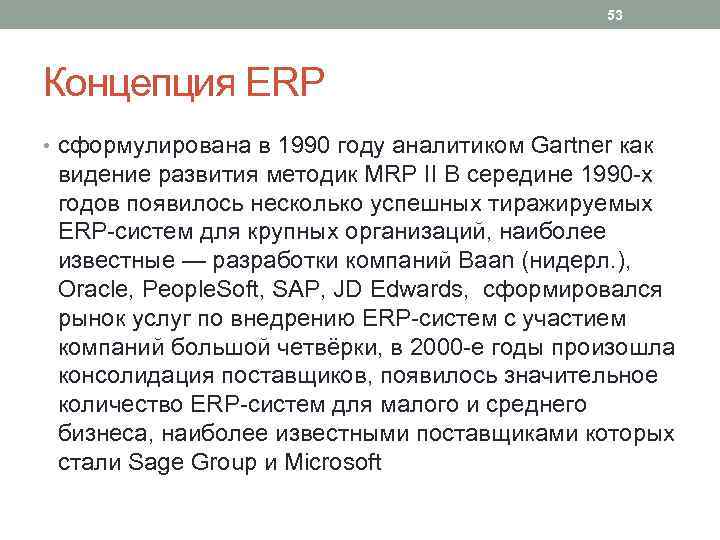 53

Концепция ERP

• сформулирована в 1990 году аналитиком Gartner как видение развития методик MRP II В середине 1990-х годов появилось несколько успешных тиражируемых ERP-систем для крупных организаций, наиболее известные — разработки компаний Baan (нидерл.), Oracle, PeopleSoft, SAP, JD Edwards, сформировался рынок услуг по внедрению ERP-систем с участием компаний большой четвёрки, в 2000-е годы произошла консолидация поставщиков, появилось значительное количество ERP-систем для малого и среднего бизнеса, наиболее известными поставщиками которых стали Sage Group и Microsoft